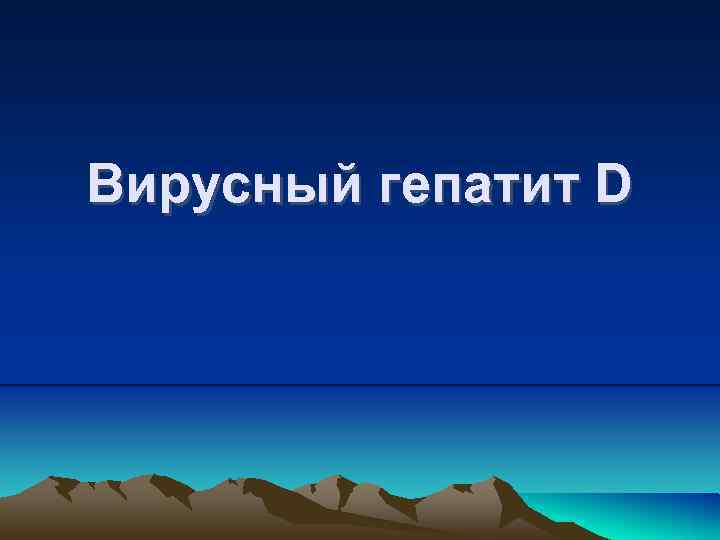 Вирусный гепатит D